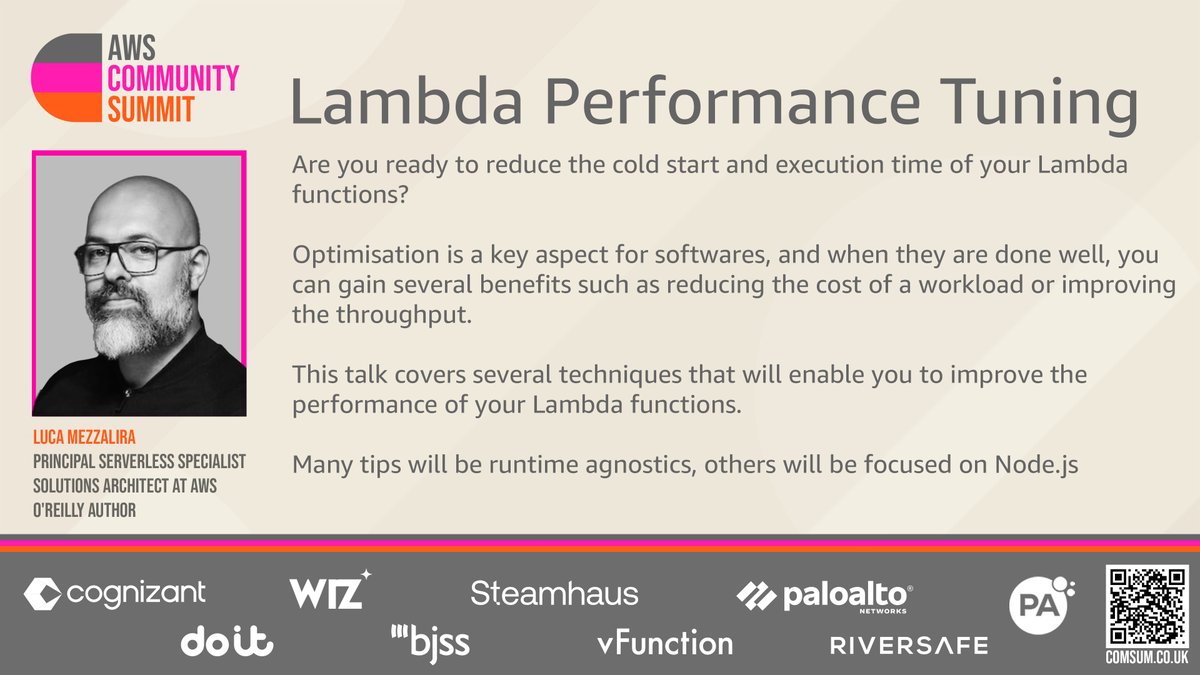 AWS
COMMUNITY
SUMMIT

Lambda Performance Tuning

Are you ready to reduce the cold start and execution time of your Lambda functions?

Optimisation is a key aspect for softwares, and when they are done well, you can gain several benefits such as reducing the cost of a workload or improving the throughput.

This talk covers several techniques that will enable you to improve the performance of your Lambda functions.

Many tips will be runtime agnostics, others will be focused on Node.js

LUCA MEZZALIRA
PRINCIPAL SERVERLESS SPECIALIST SOLUTIONS ARCHITECT AT AWS
O'REILLY AUTHOR

cognizant
WIZ
Steamhaus
paloalto NETWORKS
PA
doit
bjss
vFunction
RIVERSAFE
COMSUM.CO.UK